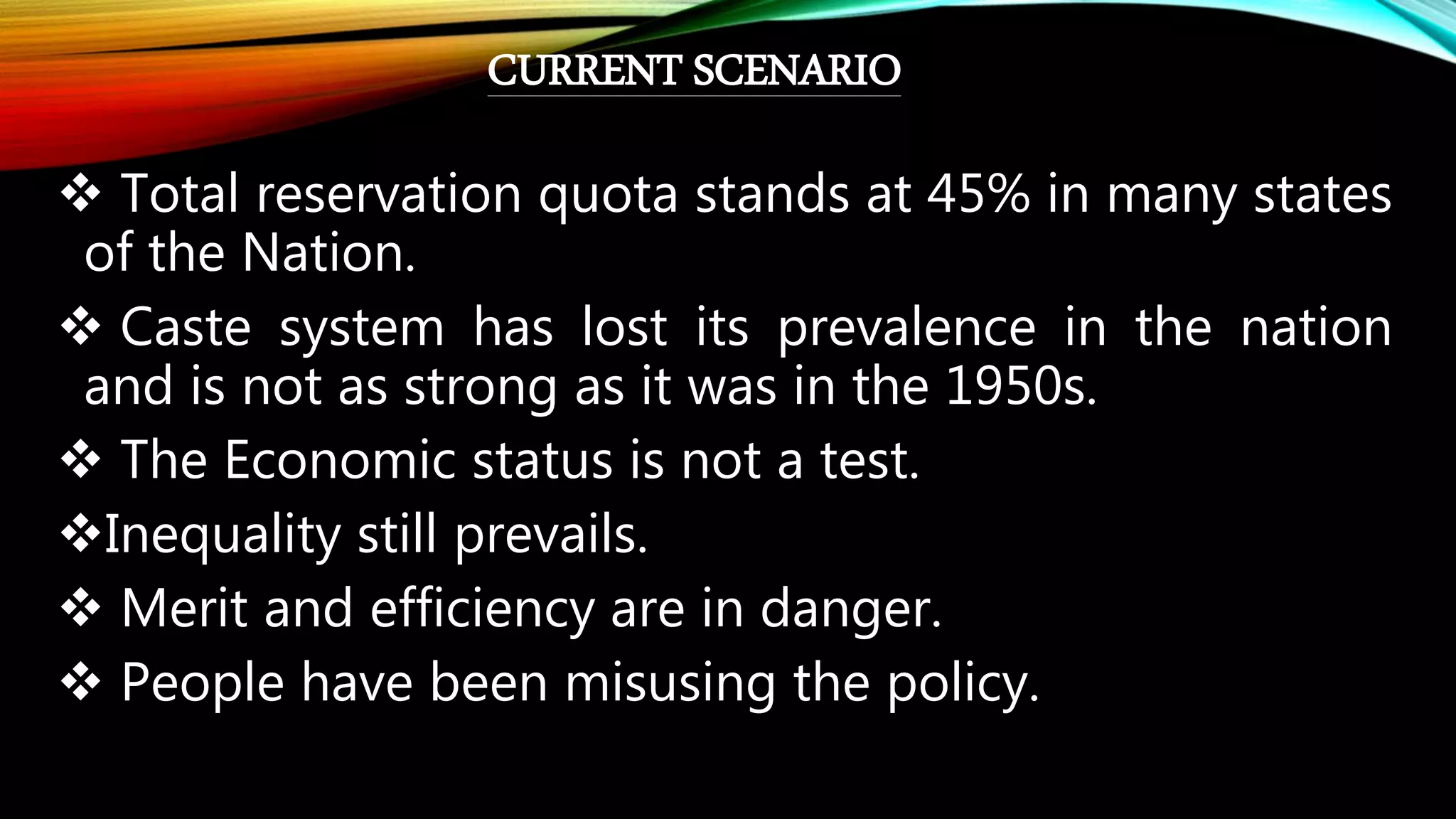 CURRENT SCENARIO

❖ Total reservation quota stands at 45% in many states of the Nation.

❖ Caste system has lost its prevalence in the nation and is not as strong as it was in the 1950s.

❖ The Economic status is not a test.

❖Inequality still prevails.

❖ Merit and efficiency are in danger.

❖ People have been misusing the policy.